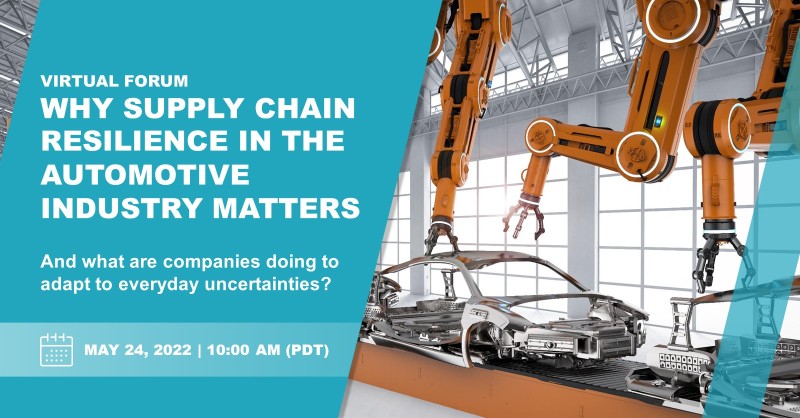 VIRTUAL FORUM
WHY SUPPLY CHAIN RESILIENCE IN THE AUTOMOTIVE INDUSTRY MATTERS

And what are companies doing to adapt to everyday uncertainties?

MAY 24, 2022 | 10:00 AM (PDT)